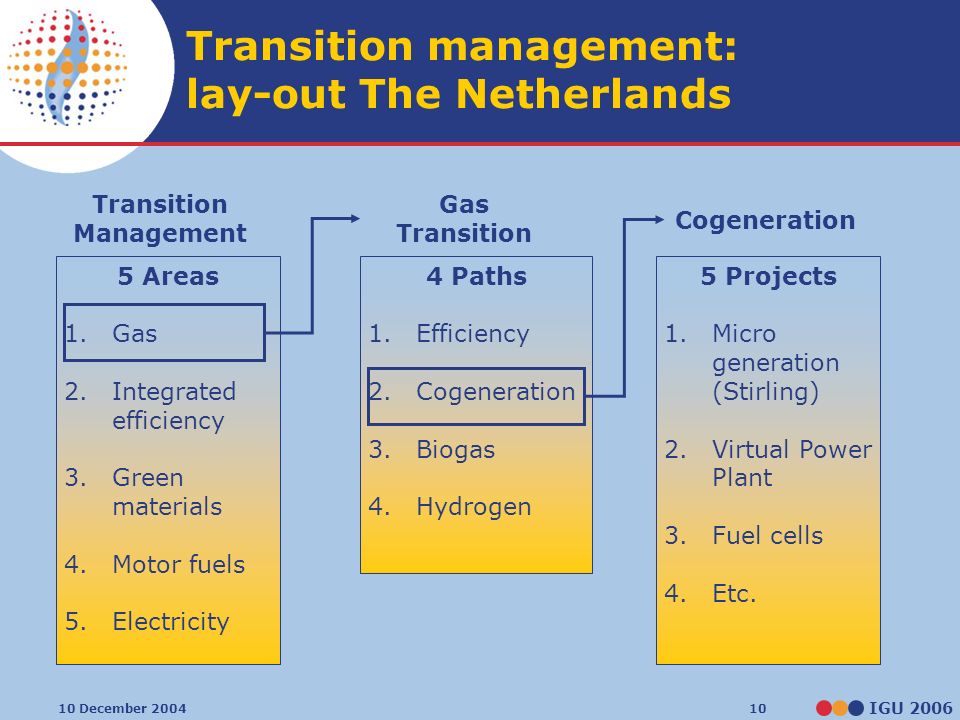 Transition management: lay-out The Netherlands

Transition Management

5 Areas

1. Gas
2. Integrated efficiency
3. Green materials
4. Motor fuels
5. Electricity

Gas Transition

4 Paths

1. Efficiency
2. Cogeneration
3. Biogas
4. Hydrogen

Cogeneration

5 Projects

1. Micro generation (Stirling)
2. Virtual Power Plant
3. Fuel cells
4. Etc.

10 December 2004

10

IGU 2006